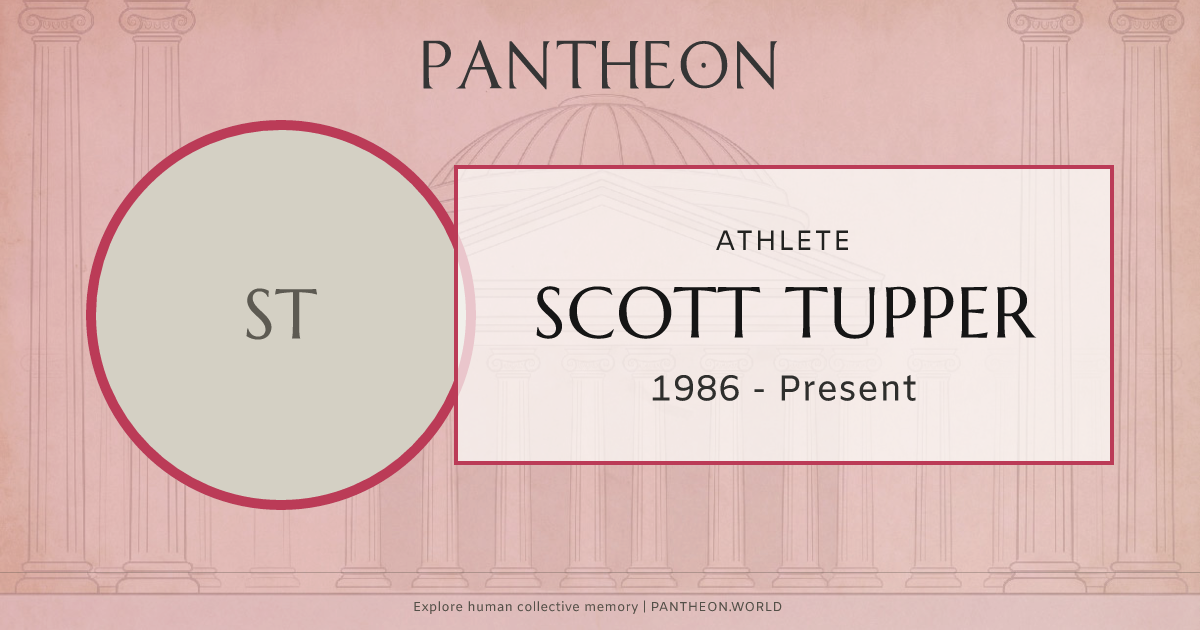 PANTHEON

ST

ATHLETE

SCOTT TUPPER

1986 - Present

Explore human collective memory | PANTHEON.WORLD